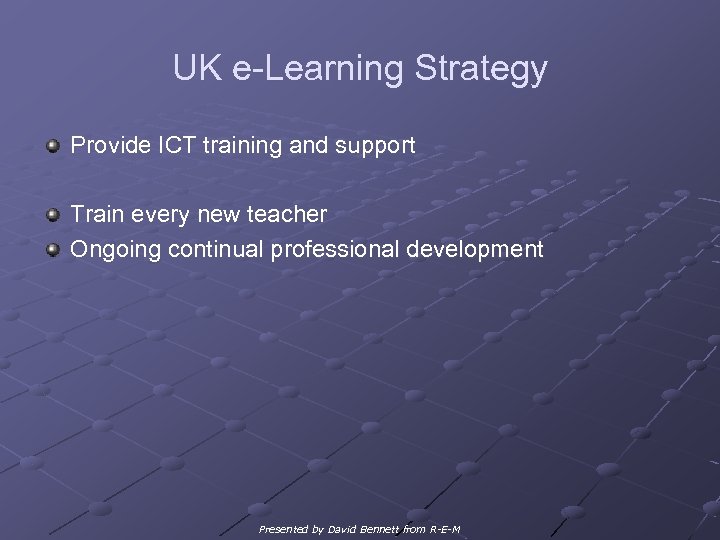 UK e-Learning Strategy

Provide ICT training and support

Train every new teacher

Ongoing continual professional development

Presented by David Bennett from R-E-M